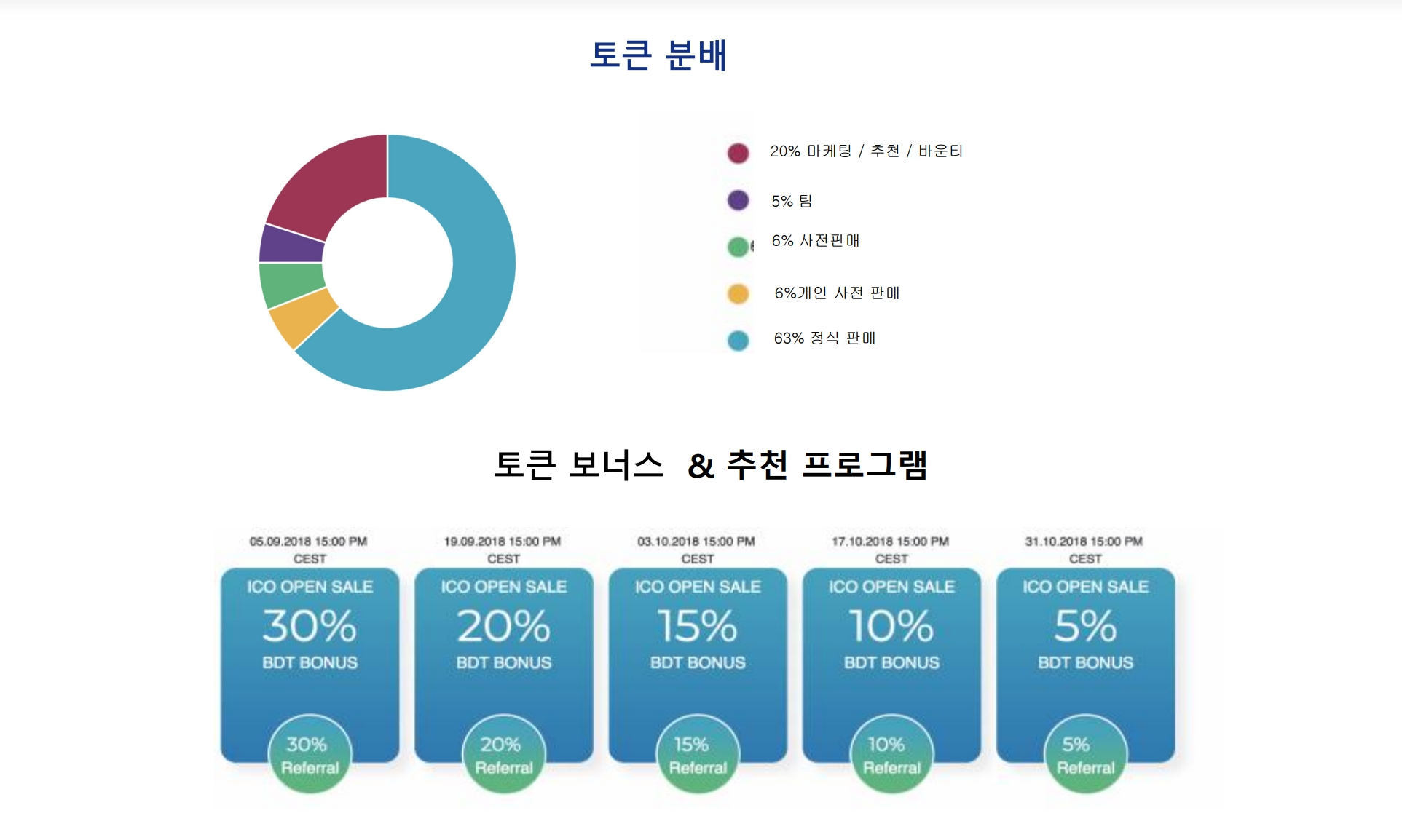 토큰 분배

20% 마케팅 / 추천 / 바운티

5% 팀

6% 사전판매

6%개인 사전 판매

63% 정식 판매

토큰 보너스 & 추천 프로그램

05.09.2018 15:00 PM CEST

ICO OPEN SALE
30%
BDT BONUS
30%
Referral

19.09.2018 15:00 PM CEST

ICO OPEN SALE
20%
BDT BONUS
20%
Referral

03.10.2018 15:00 PM CEST

ICO OPEN SALE
15%
BDT BONUS
15%
Referral

17.10.2018 15:00 PM CEST

ICO OPEN SALE
10%
BDT BONUS
10%
Referral

31.10.2018 15:00 PM CEST

ICO OPEN SALE
5%
BDT BONUS
5%
Referral